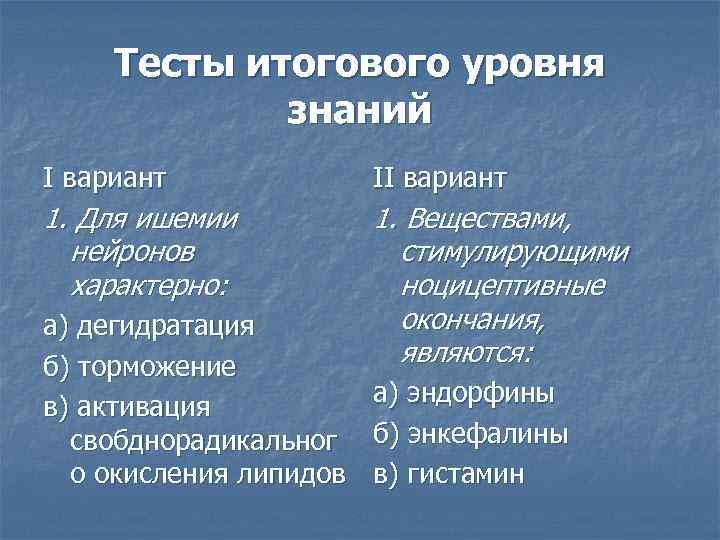 Тесты итогового уровня знаний

I вариант

1. Для ишемии нейронов характерно:

а) дегидратация

б) торможение

в) активация свобднорадикального окисления липидов

II вариант

1. Веществами, стимулирующими ноцицептивные окончания, являются:

а) эндорфины

б) энкефалины

в) гистамин